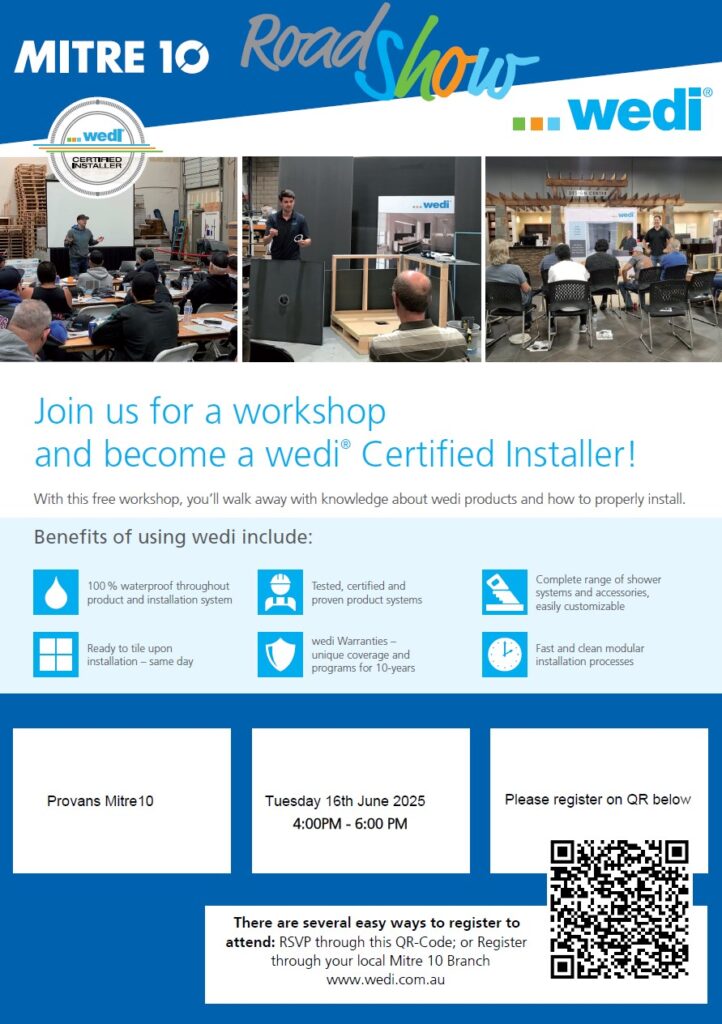 MITRE 10 RoadShow

wedi

wedi CERTIFIED INSTALLER

wedi

wedi

Join us for a workshop and become a wedi® Certified Installer!

With this free workshop, you'll walk away with knowledge about wedi products and how to properly install.

Benefits of using wedi include:

100 % waterproof throughout product and installation system

Tested, certified and proven product systems

Complete range of shower systems and accessories, easily customizable

Ready to tile upon installation – same day

wedi Warranties – unique coverage and programs for 10-years

Fast and clean modular installation processes

Provans Mitre10

Tuesday 16th June 2025
4:00PM - 6:00 PM

Please register on QR below

There are several easy ways to register to attend: RSVP through this QR-Code; or Register through your local Mitre 10 Branch
www.wedi.com.au